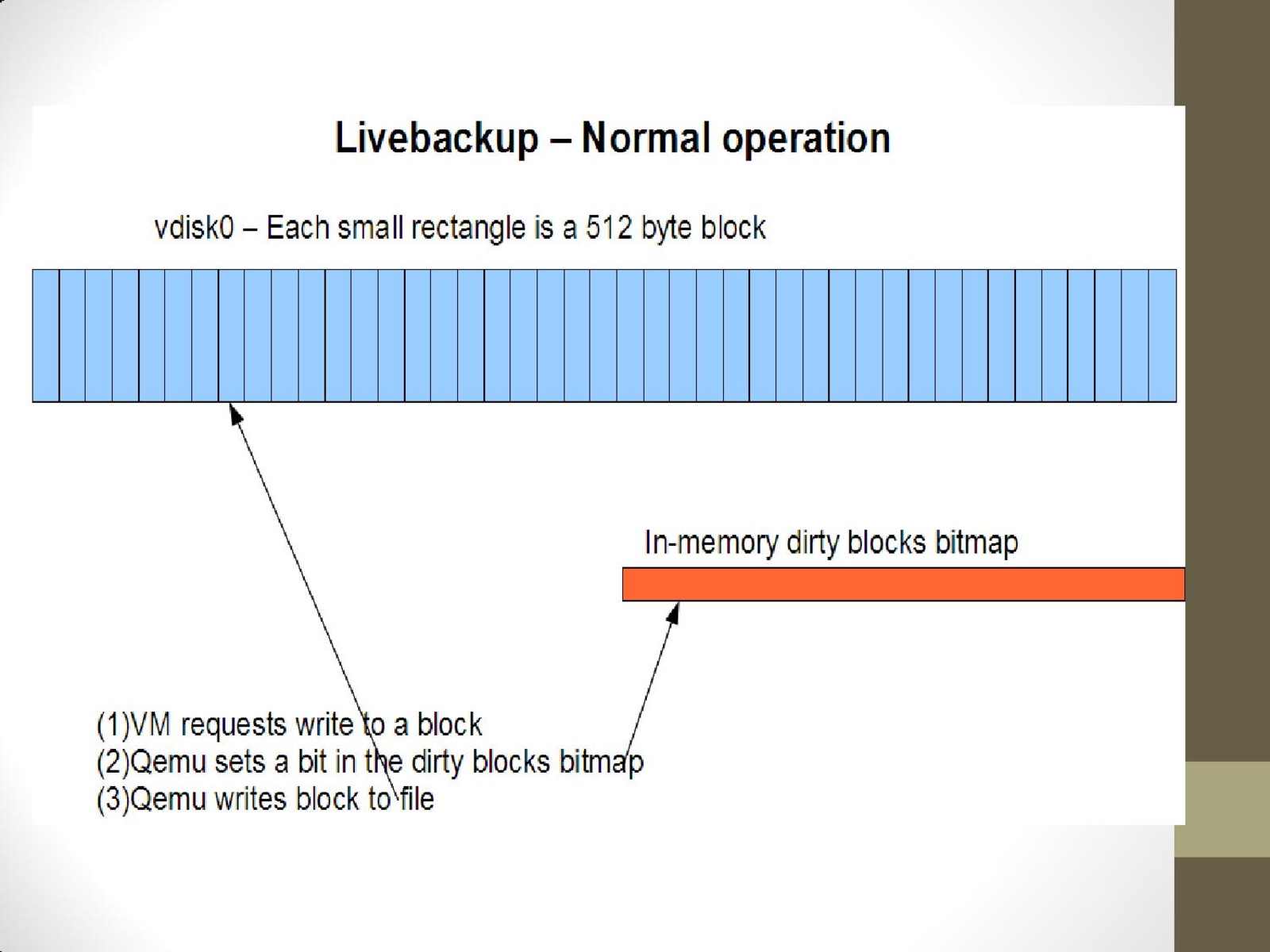 Livebackup – Normal operation

vdisk0 – Each small rectangle is a 512 byte block

In-memory dirty blocks bitmap

(1)VM requests write to a block
(2)Qemu sets a bit in the dirty blocks bitmap
(3)Qemu writes block to file